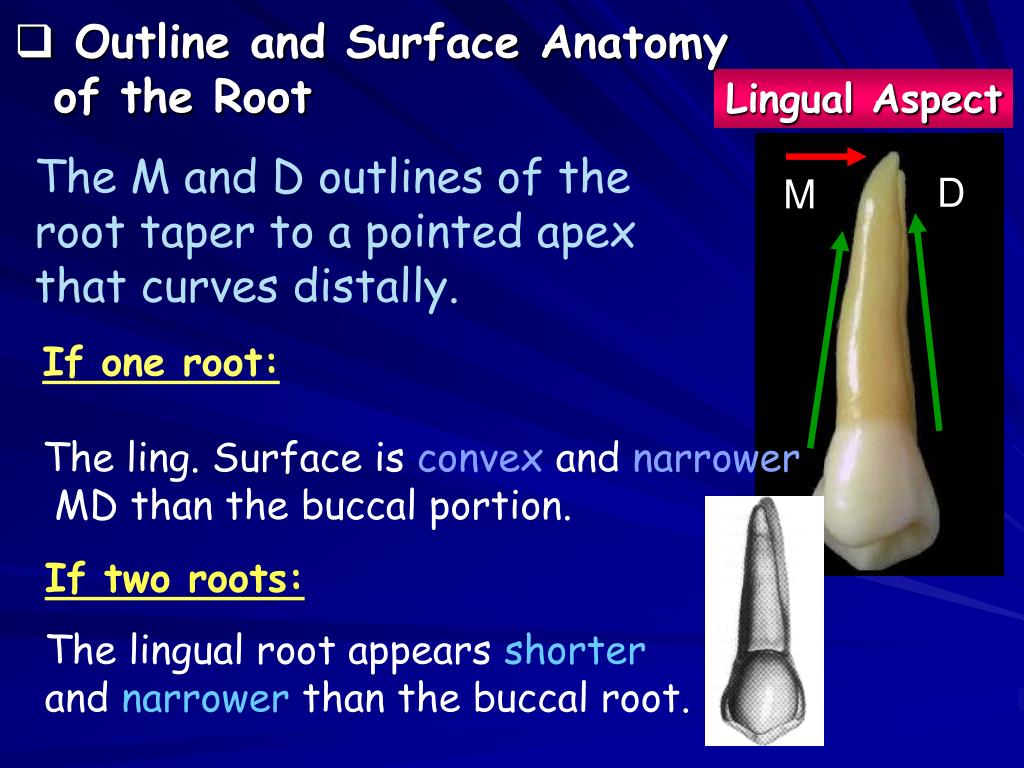 ❑ Outline and Surface Anatomy of the Root

Lingual Aspect

The M and D outlines of the root taper to a pointed apex that curves distally.

M

D

If one root:

The ling. Surface is convex and narrower MD than the buccal portion.

If two roots:

The lingual root appears shorter and narrower than the buccal root.